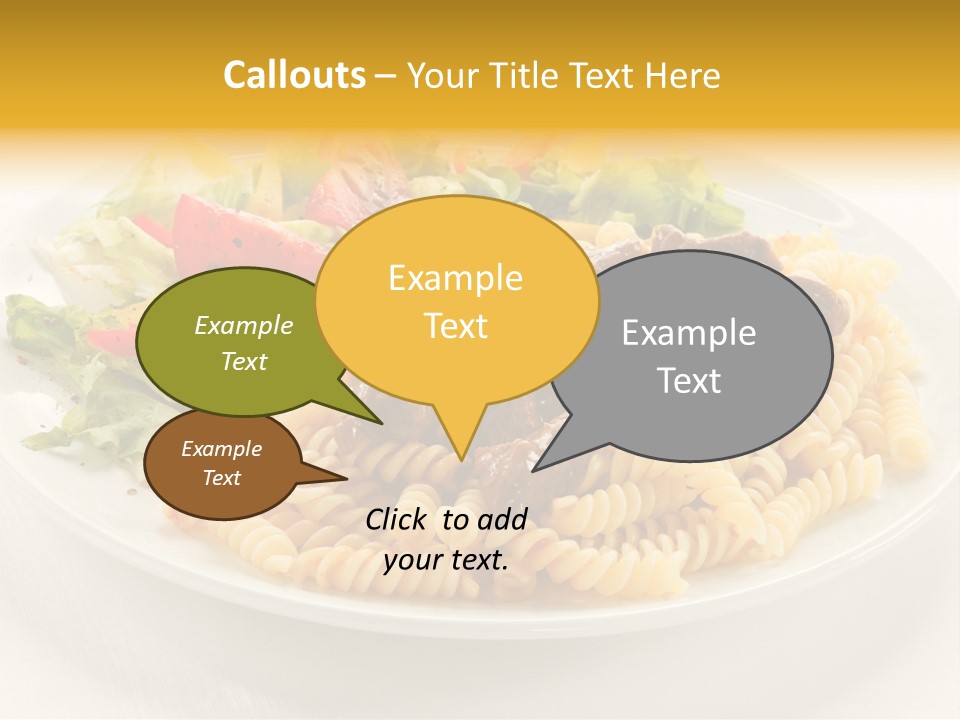 Callouts – Your Title Text Here

Example Text

Example Text

Example Text

Example Text

Click to add your text.